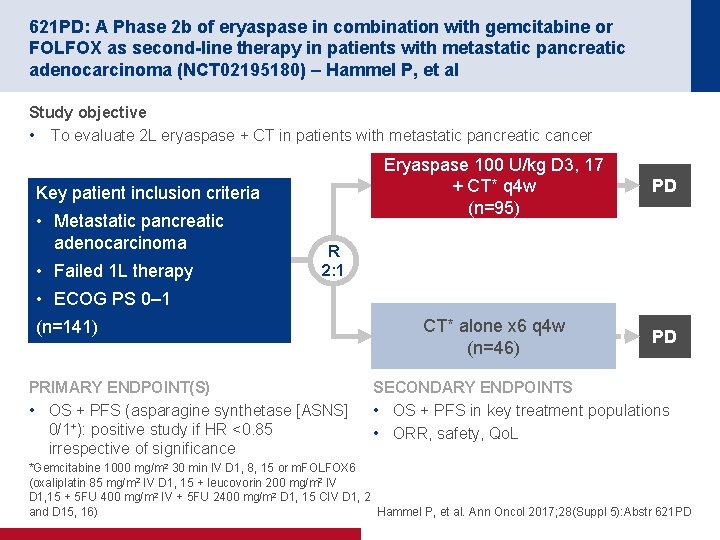 621PD: A Phase 2b of eryaspase in combination with gemcitabine or FOLFOX as second-line therapy in patients with metastatic pancreatic adenocarcinoma (NCT02195180) – Hammel P, et al

Study objective
• To evaluate 2L eryaspase + CT in patients with metastatic pancreatic cancer

Key patient inclusion criteria
• Metastatic pancreatic adenocarcinoma
• Failed 1L therapy
• ECOG PS 0–1
(n=141)

R
2:1

Eryaspase 100 U/kg D3, 17 + CT* q4w
(n=95)

PD

CT* alone x6 q4w
(n=46)

PD

PRIMARY ENDPOINT(S)
• OS + PFS (asparagine synthetase [ASNS] 0/1+): positive study if HR <0.85 irrespective of significance

SECONDARY ENDPOINTS
• OS + PFS in key treatment populations
• ORR, safety, QoL

*Gemcitabine 1000 mg/m² 30 min IV D1, 8, 15 or mFOLFOX6 (oxaliplatin 85 mg/m² IV D1, 15 + leucovorin 200 mg/m² IV D1,15 + 5FU 400 mg/m² IV + 5FU 2400 mg/m² D1, 15 CIV D1, 2 and D15, 16)

Hammel P, et al. Ann Oncol 2017;28(Suppl 5):Abstr 621PD